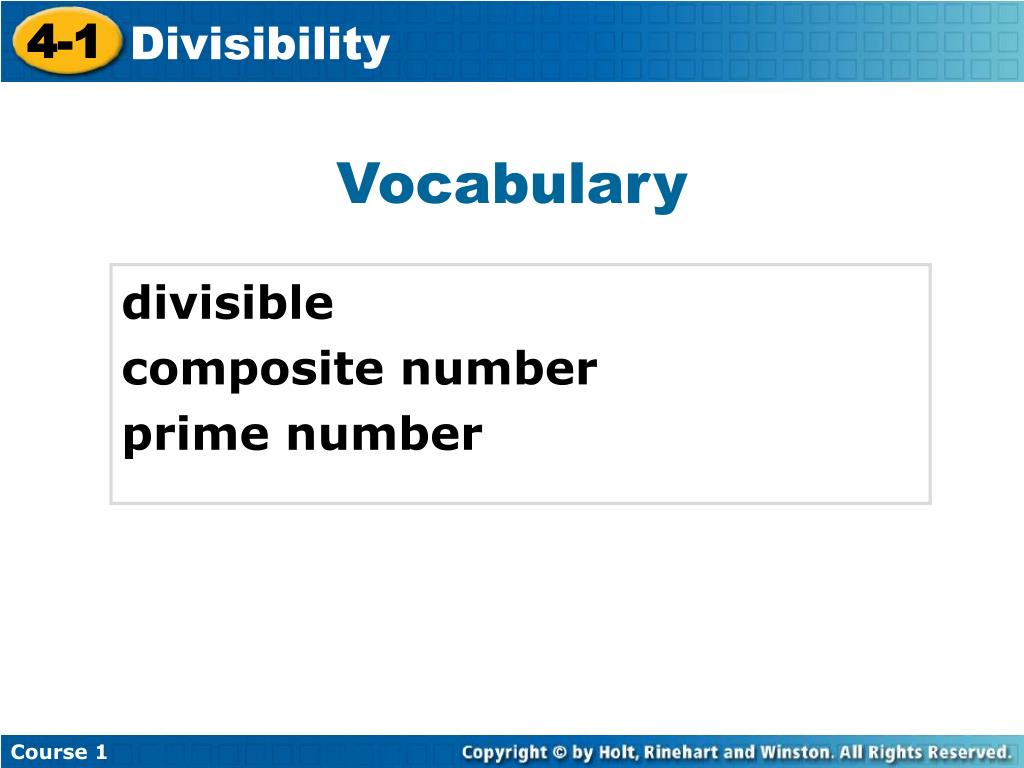 4-1 Divisibility

Vocabulary

divisible
composite number
prime number

Course 1

Copyright © by Holt, Rinehart and Winston. All Rights Reserved.